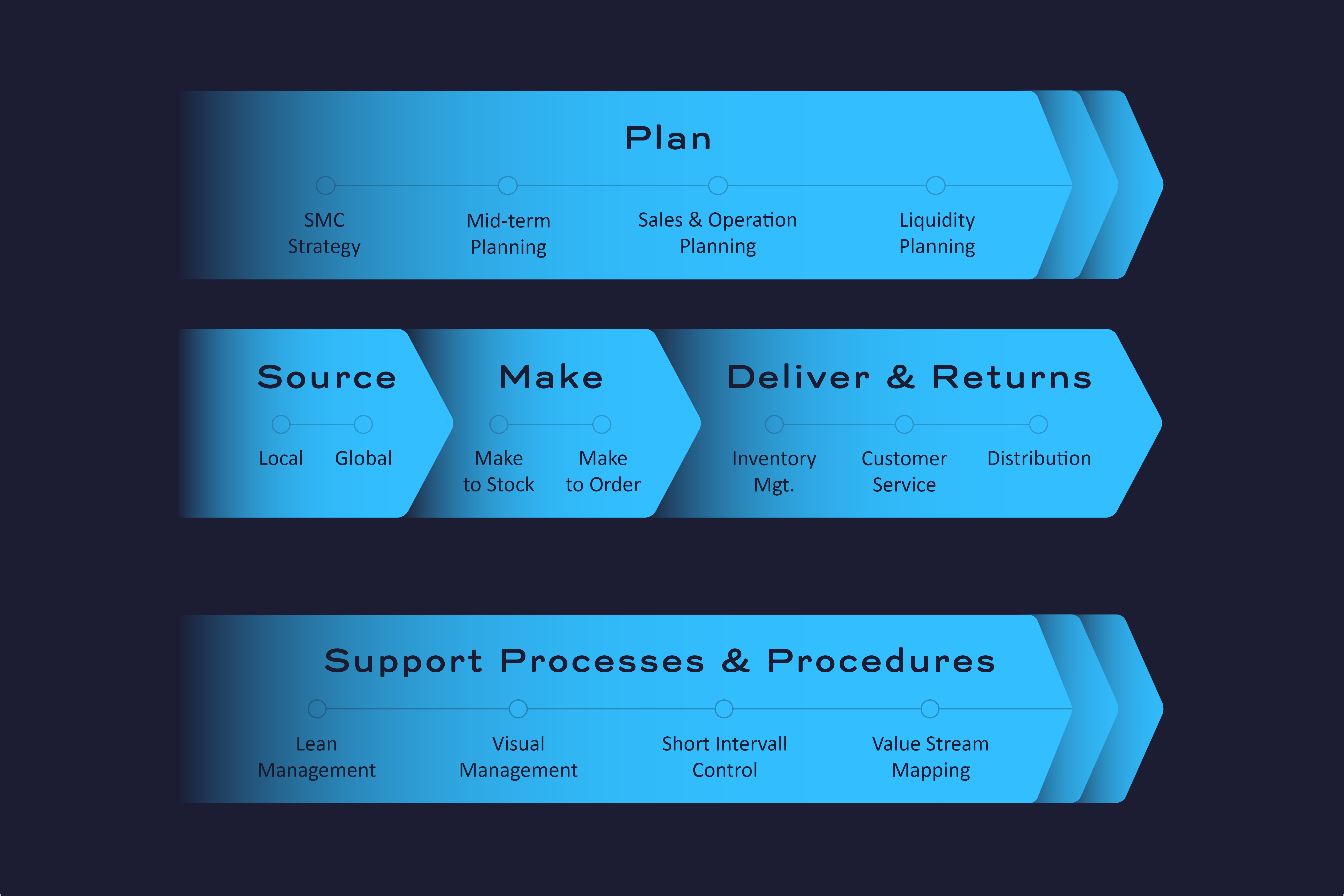 Plan

SMC Strategy

Mid-term Planning

Sales & Operation Planning

Liquidity Planning

Source

Local

Global

Make

Make to Stock

Make to Order

Deliver & Returns

Inventory Mgt.

Customer Service

Distribution

Support Processes & Procedures

Lean Management

Visual Management

Short Intervall Control

Value Stream Mapping